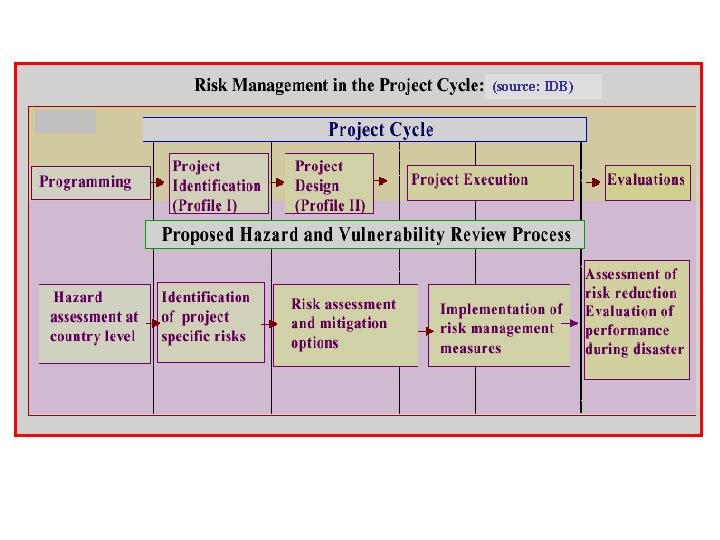 Risk Management in the Project Cycle: (source: IDB)

Project Cycle

Programming

Project Identification (Profile I)

Project Design (Profile II)

Project Execution

Evaluations

Proposed Hazard and Vulnerability Review Process

Hazard assessment at country level

Identification of project specific risks

Risk assessment and mitigation options

Implementation of risk management measures

Assessment of risk reduction Evaluation of performance during disaster